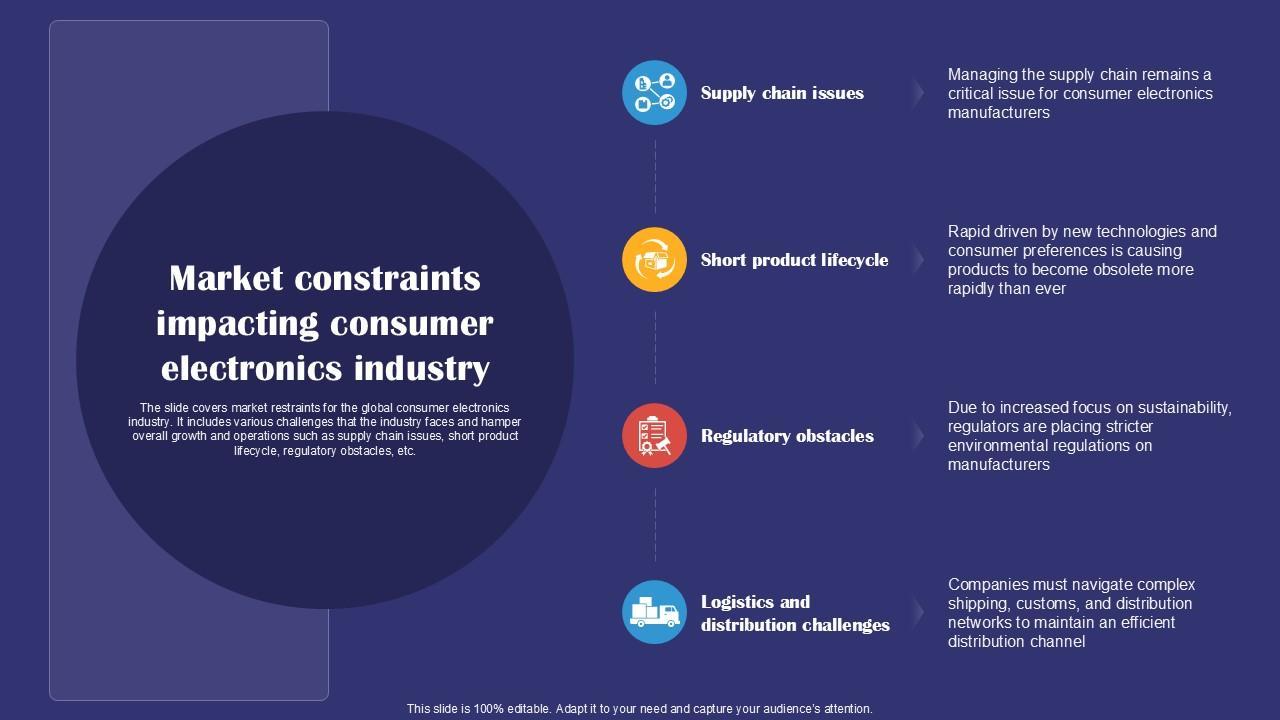 Market constraints impacting consumer electronics industry

The slide covers market restraints for the global consumer electronics industry. It includes various challenges that the industry faces and hamper overall growth and operations such as supply chain issues, short product lifecycle, regulatory obstacles, etc.

Supply chain issues

Managing the supply chain remains a critical issue for consumer electronics manufacturers

Short product lifecycle

Rapid driven by new technologies and consumer preferences is causing products to become obsolete more rapidly than ever

Regulatory obstacles

Due to increased focus on sustainability, regulators are placing stricter environmental regulations on manufacturers

Logistics and distribution challenges

Companies must navigate complex shipping, customs, and distribution networks to maintain an efficient distribution channel

This slide is 100% editable. Adapt it to your need and capture your audience's attention.